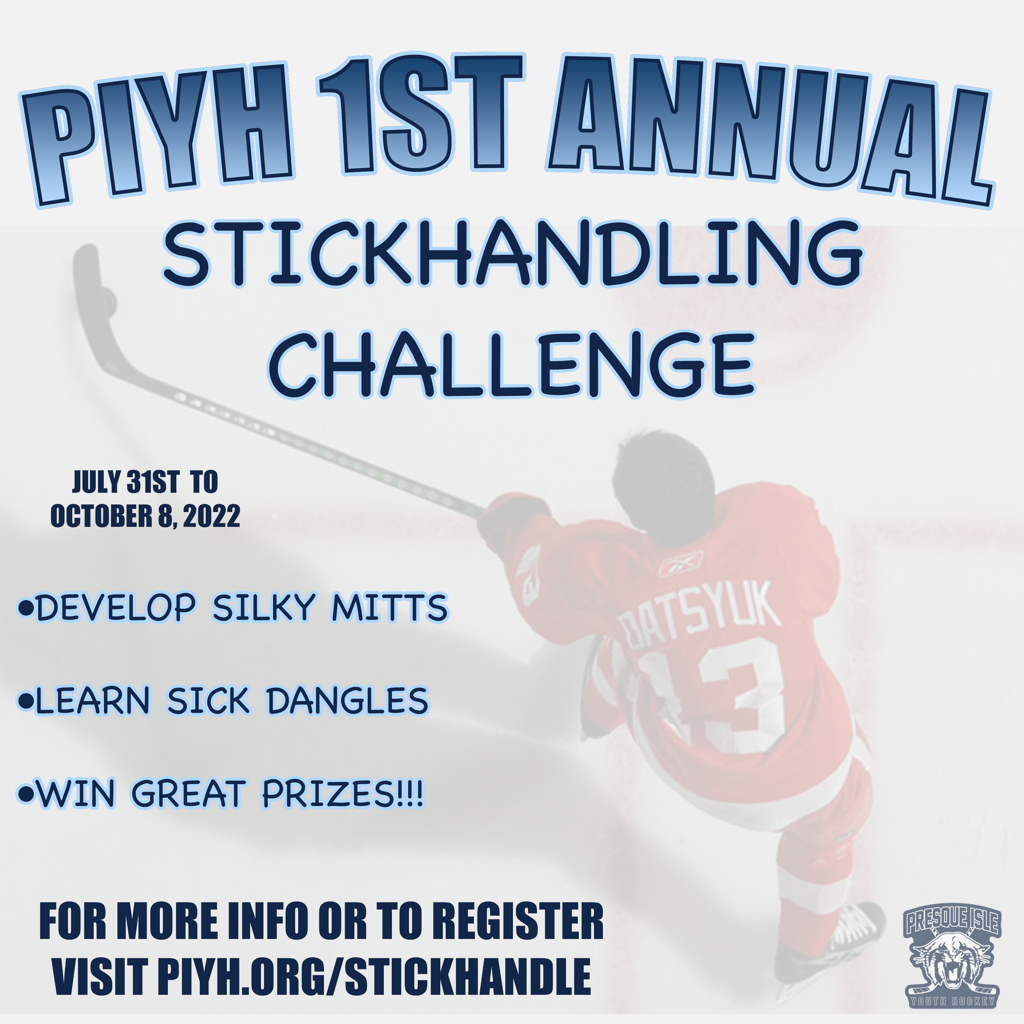 PIYH 1ST ANNUAL
STICKHANDLING
CHALLENGE

JULY 31ST TO
OCTOBER 8, 2022

•DEVELOP SILKY MITTS

•LEARN SICK DANGLES

•WIN GREAT PRIZES!!!

DATSYUK
13

FOR MORE INFO OR TO REGISTER
VISIT PIYH.ORG/STICKHANDLE

PRESQUE ISLE
YOUTH HOCKEY